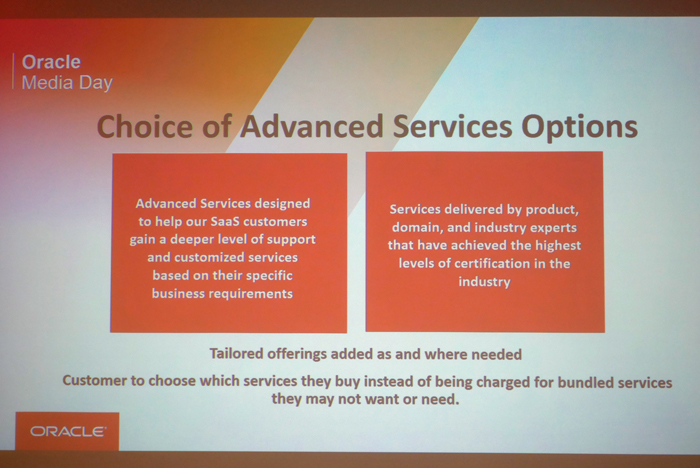 Oracle
Media Day

Choice of Advanced Services Options

Advanced Services designed to help our SaaS customers gain a deeper level of support and customized services based on their specific business requirements

Services delivered by product, domain, and industry experts that have achieved the highest levels of certification in the industry

Tailored offerings added as and where needed

Customer to choose which services they buy instead of being charged for bundled services they may not want or need.

ORACLE